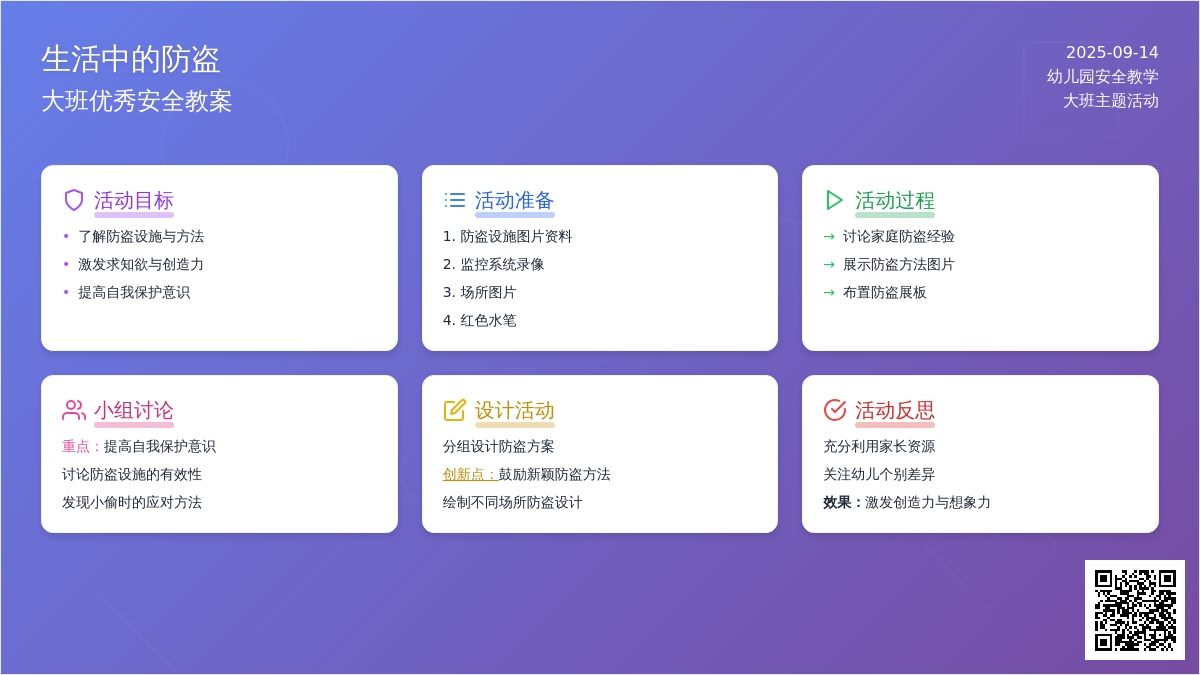 生活中的防盗
大班优秀安全教案

2025-09-14
幼儿园安全教学
大班主题活动

活动目标
• 了解防盗设施与方法
• 激发求知欲与创造力
• 提高自我保护意识

活动准备
1. 防盗设施图片资料
2. 监控系统录像
3. 场所图片
4. 红色水笔

活动过程
→ 讨论家庭防盗经验
→ 展示防盗方法图片
→ 布置防盗展板

小组讨论
重点：提高自我保护意识
讨论防盗设施的有效性
发现小偷时的应对方法

设计活动
分组设计防盗方案
创新点：鼓励新颖防盗方法
绘制不同场所防盗设计

活动反思
充分利用家长资源
关注幼儿个别差异
效果：激发创造力与想象力